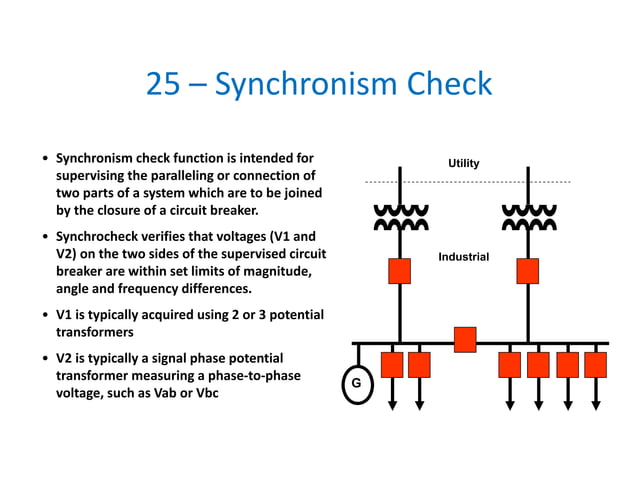 25 – Synchronism Check

• Synchronism check function is intended for supervising the paralleling or connection of two parts of a system which are to be joined by the closure of a circuit breaker.

• Synchrocheck verifies that voltages (V1 and V2) on the two sides of the supervised circuit breaker are within set limits of magnitude, angle and frequency differences.

• V1 is typically acquired using 2 or 3 potential transformers

• V2 is typically a signal phase potential transformer measuring a phase-to-phase voltage, such as Vab or Vbc

Utility

Industrial

G